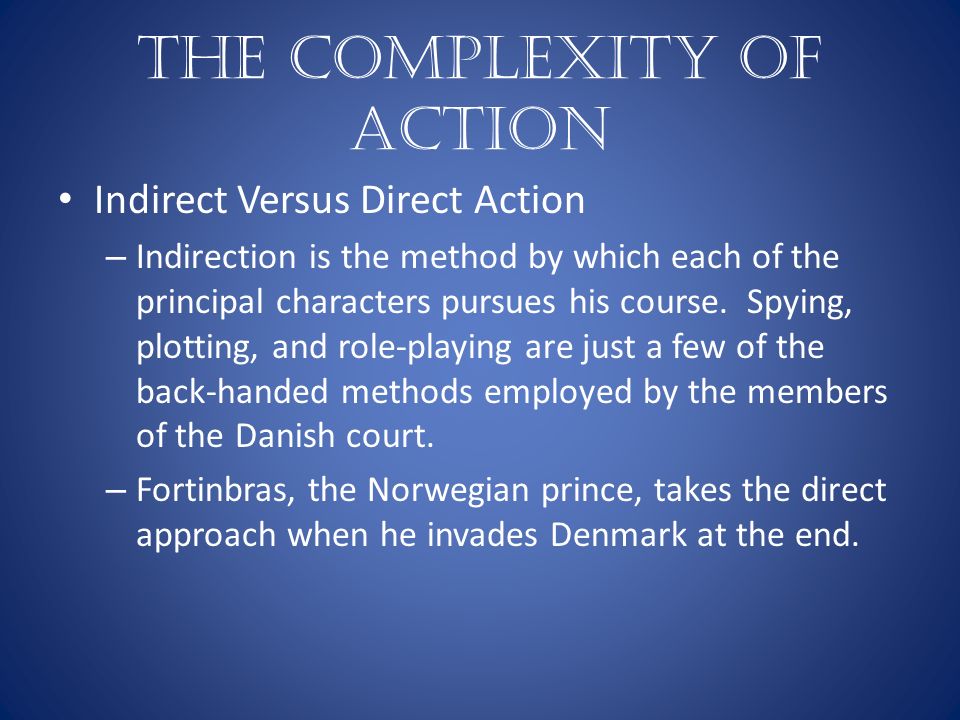 THE COMPLEXITY OF ACTION

• Indirect Versus Direct Action
– Indirection is the method by which each of the principal characters pursues his course. Spying, plotting, and role-playing are just a few of the back-handed methods employed by the members of the Danish court.
– Fortinbras, the Norwegian prince, takes the direct approach when he invades Denmark at the end.